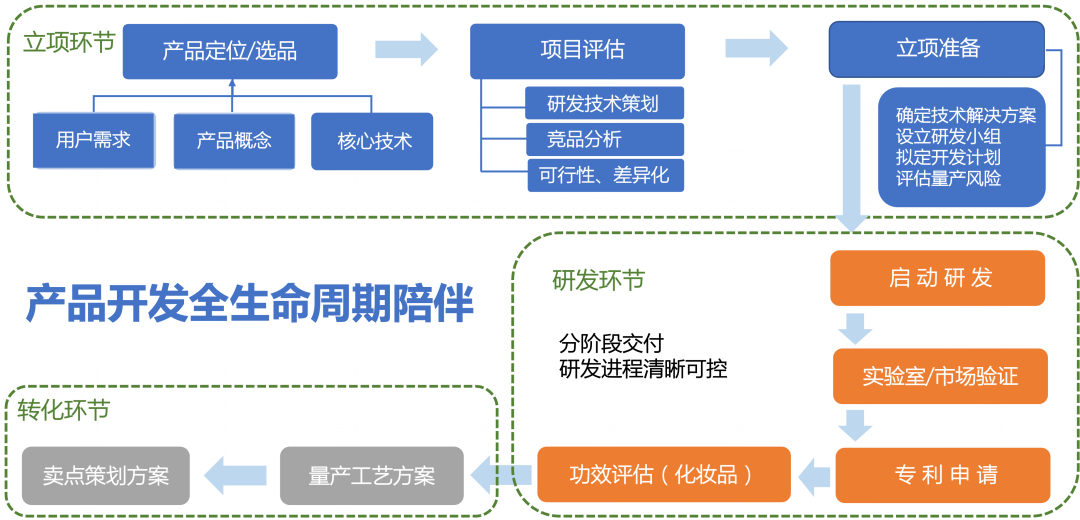 立项环节

产品定位/选品

用户需求

产品概念

核心技术

项目评估

研发技术策划

竞品分析

可行性、差异化

立项准备

确定技术解决方案
设立研发小组
拟定开发计划
评估量产风险

产品开发全生命周期陪伴

研发环节

分阶段交付
研发进程清晰可控

启动研发

实验室/市场验证

专利申请

功效评估（化妆品）

转化环节

量产工艺方案

卖点策划方案